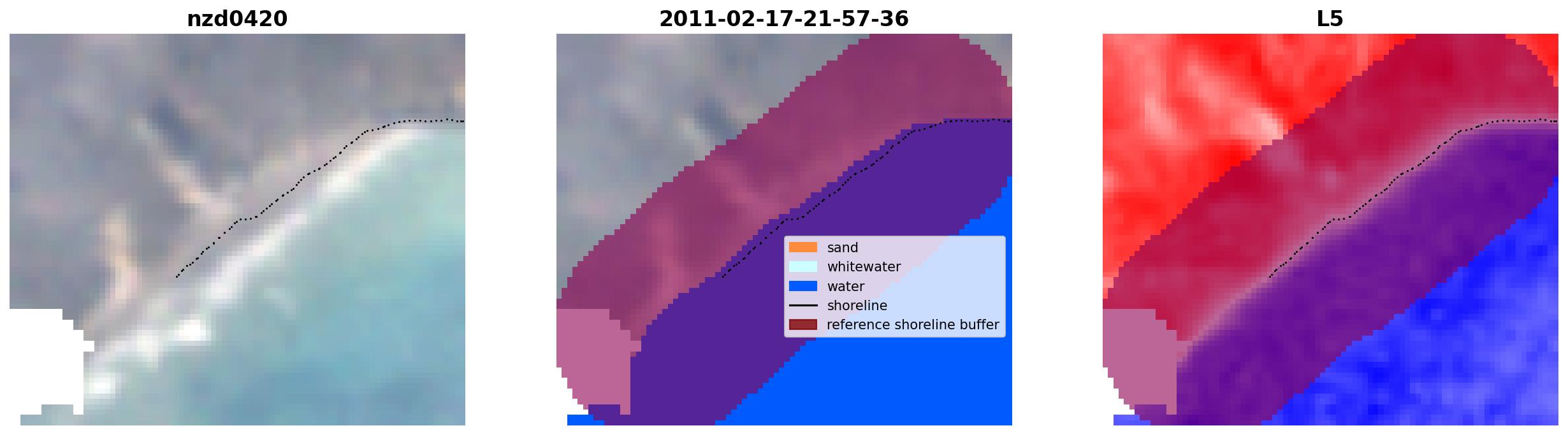 nzd0420

2011-02-17-21-57-36

sand
whitewater
water
shoreline
reference shoreline buffer

L5